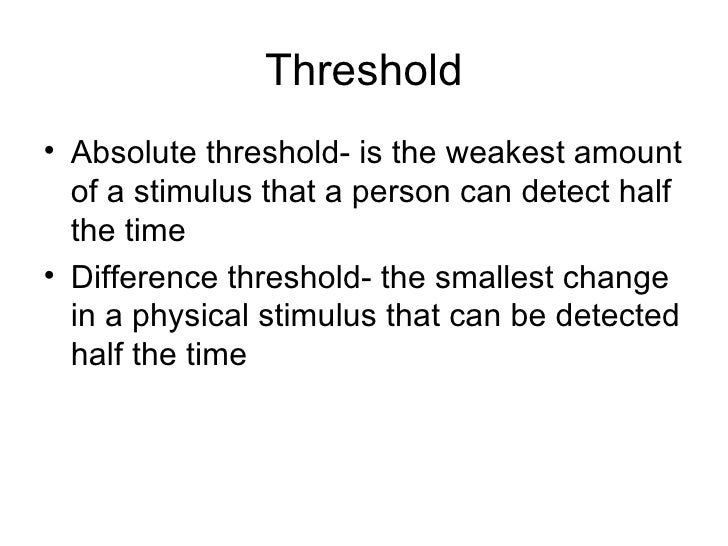 Threshold

• Absolute threshold- is the weakest amount of a stimulus that a person can detect half the time
• Difference threshold- the smallest change in a physical stimulus that can be detected half the time